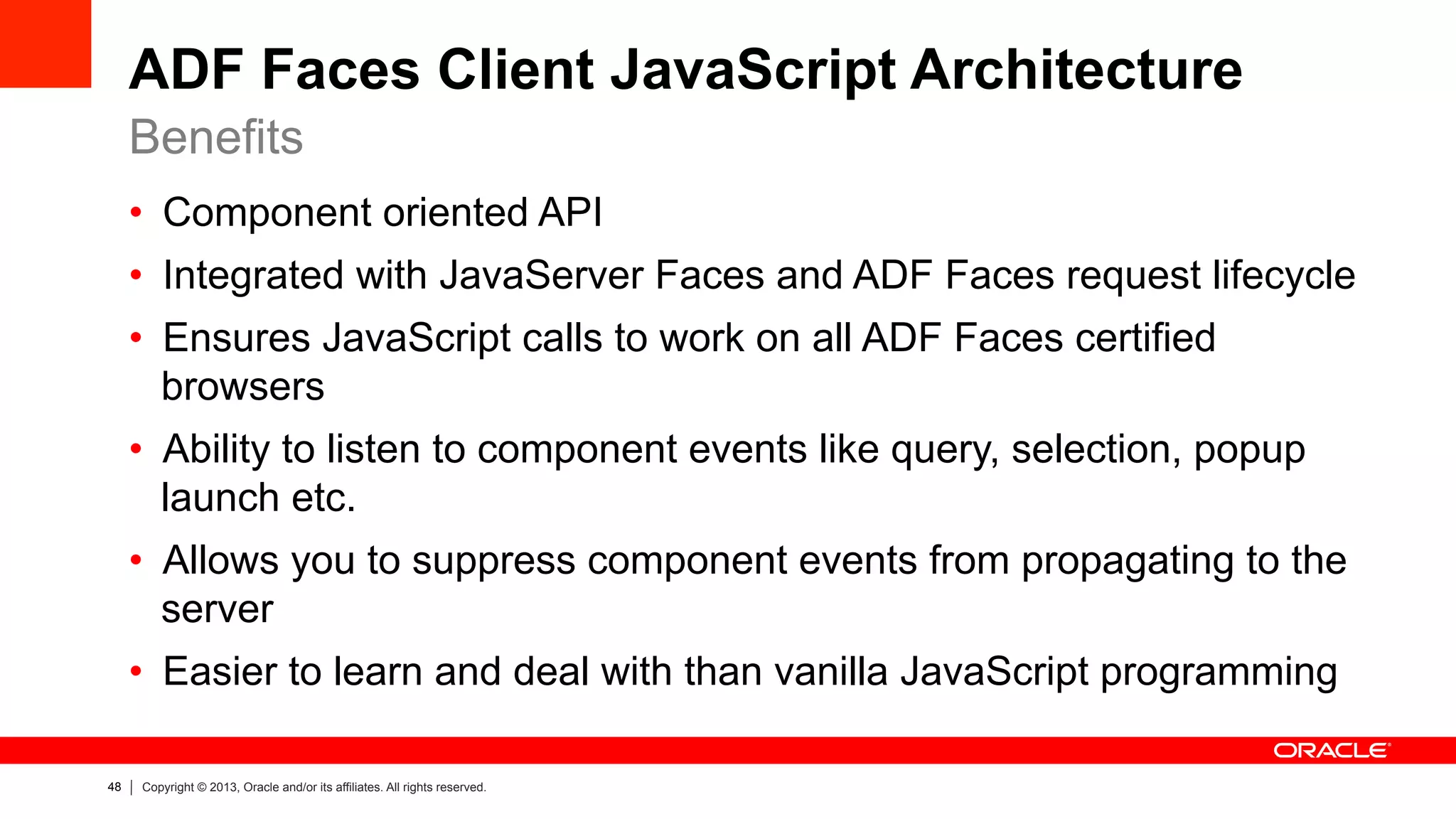 ADF Faces Client JavaScript Architecture

Benefits

• Component oriented API
• Integrated with JavaServer Faces and ADF Faces request lifecycle
• Ensures JavaScript calls to work on all ADF Faces certified browsers
• Ability to listen to component events like query, selection, popup launch etc.
• Allows you to suppress component events from propagating to the server
• Easier to learn and deal with than vanilla JavaScript programming

ORACLE

48 | Copyright © 2013, Oracle and/or its affiliates. All rights reserved.